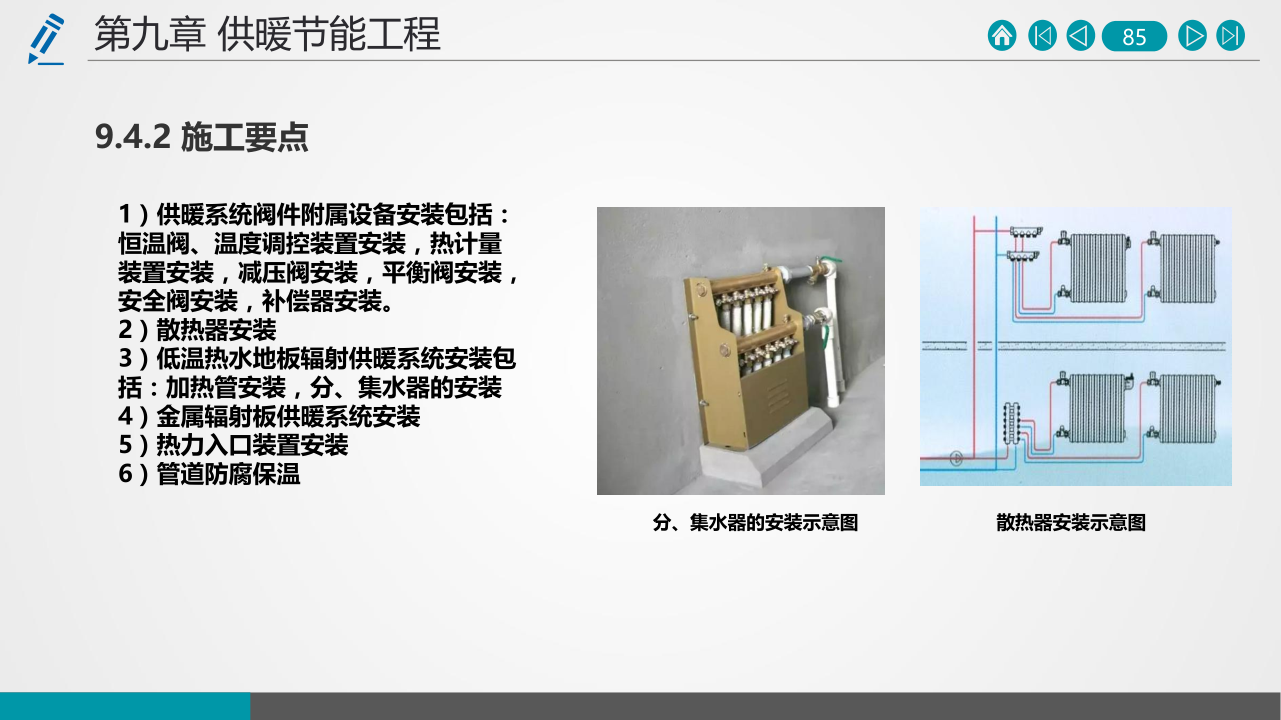 第九章 供暖节能工程

85

9.4.2 施工要点

1）供暖系统阀件附属设备安装包括：恒温阀、温度调控装置安装，热计量装置安装，减压阀安装，平衡阀安装，安全阀安装，补偿器安装。
2）散热器安装
3）低温热水地板辐射供暖系统安装包括：加热管安装，分、集水器的安装
4）金属辐射板供暖系统安装
5）热力入口装置安装
6）管道防腐保温

分、集水器的安装示意图

散热器安装示意图